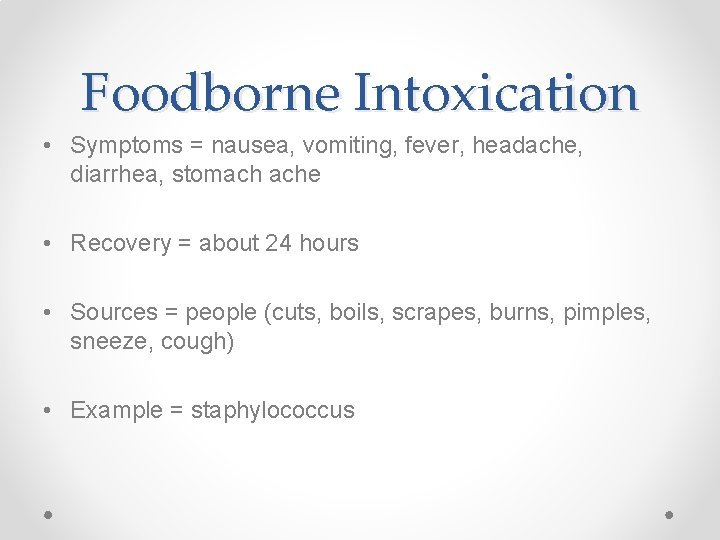 Foodborne Intoxication

• Symptoms = nausea, vomiting, fever, headache, diarrhea, stomach ache

• Recovery = about 24 hours

• Sources = people (cuts, boils, scrapes, burns, pimples, sneeze, cough)

• Example = staphylococcus